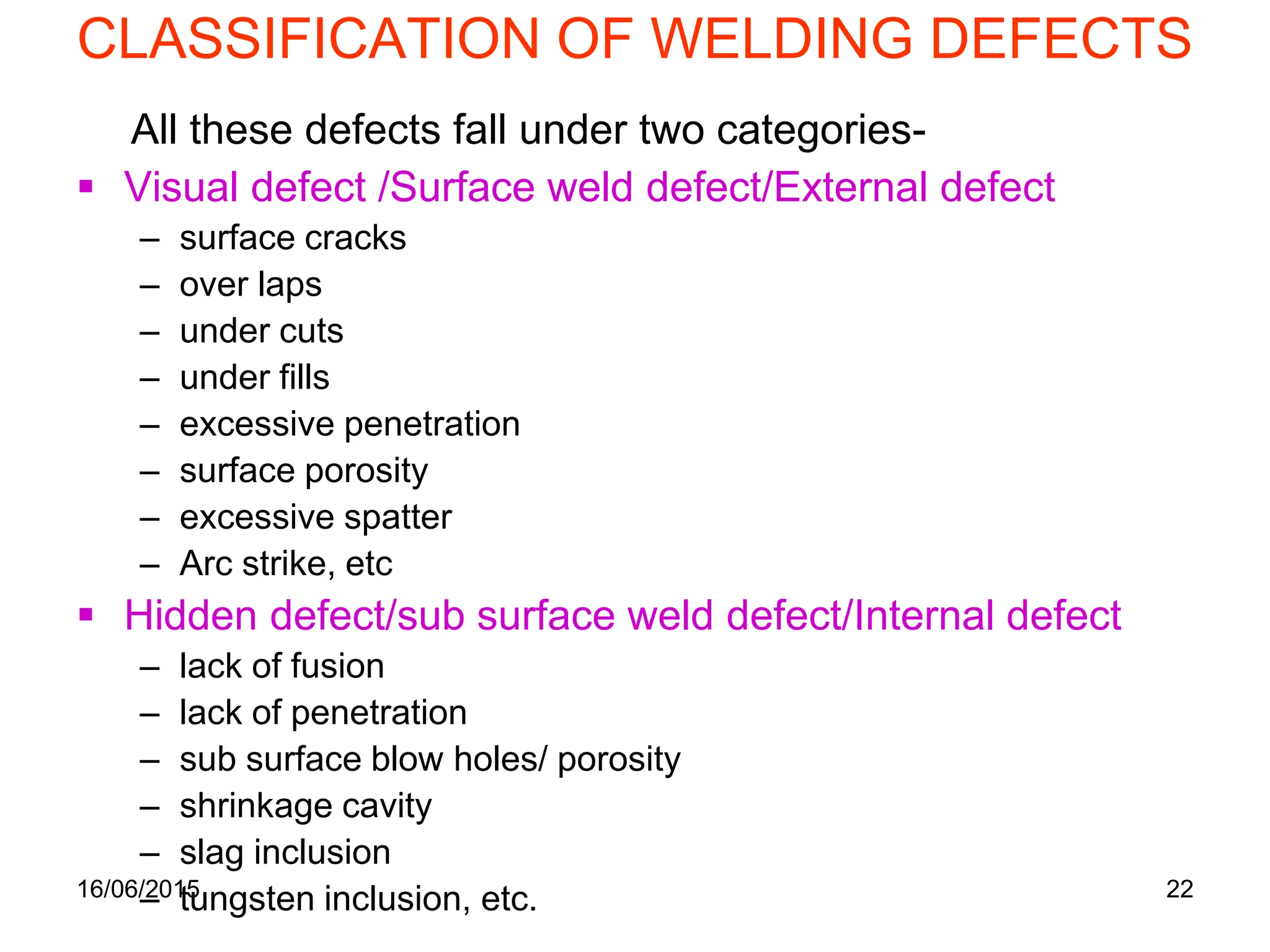 CLASSIFICATION OF WELDING DEFECTS

All these defects fall under two categories-

▪ Visual defect /Surface weld defect/External defect
– surface cracks
– over laps
– under cuts
– under fills
– excessive penetration
– surface porosity
– excessive spatter
– Arc strike, etc

▪ Hidden defect/sub surface weld defect/Internal defect
– lack of fusion
– lack of penetration
– sub surface blow holes/ porosity
– shrinkage cavity
– slag inclusion
– tungsten inclusion, etc.

16/06/2015

22